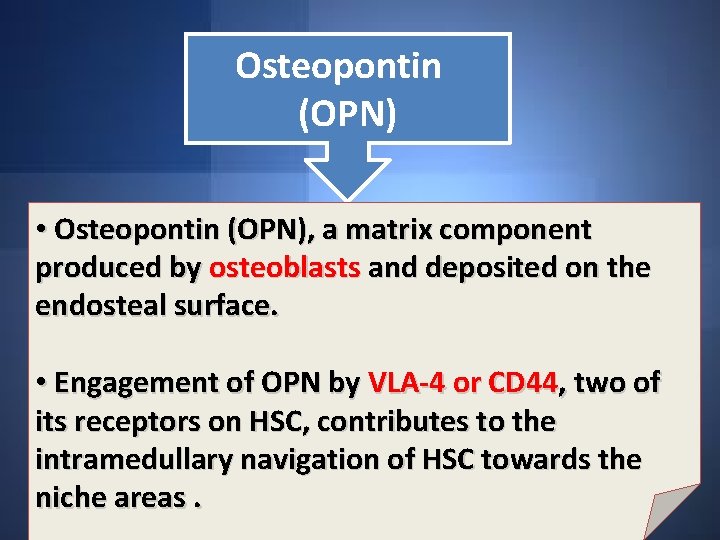 Osteopontin (OPN)

• Osteopontin (OPN), a matrix component produced by osteoblasts and deposited on the endosteal surface.

• Engagement of OPN by VLA-4 or CD44, two of its receptors on HSC, contributes to the intramedullary navigation of HSC towards the niche areas .